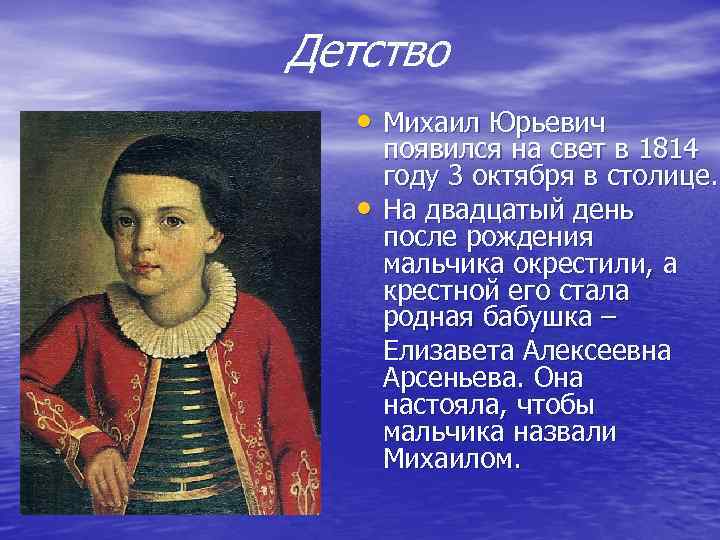 Детство

• Михаил Юрьевич появился на свет в 1814 году 3 октября в столице.
• На двадцатый день после рождения мальчика окрестили, а крестной его стала родная бабушка – Елизавета Алексеевна Арсеньева. Она настояла, чтобы мальчика назвали Михаилом.